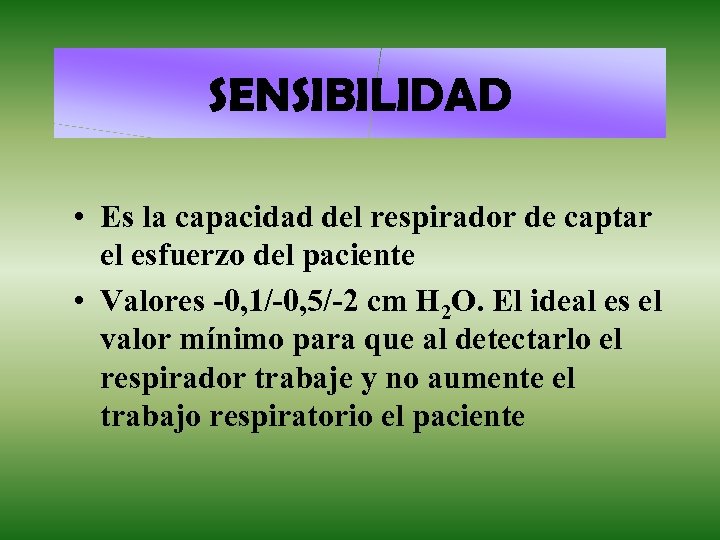 SENSIBILIDAD

• Es la capacidad del respirador de captar el esfuerzo del paciente

• Valores -0,1/-0,5/-2 cm $H_2O$. El ideal es el valor mínimo para que al detectarlo el respirador trabaje y no aumente el trabajo respiratorio el paciente